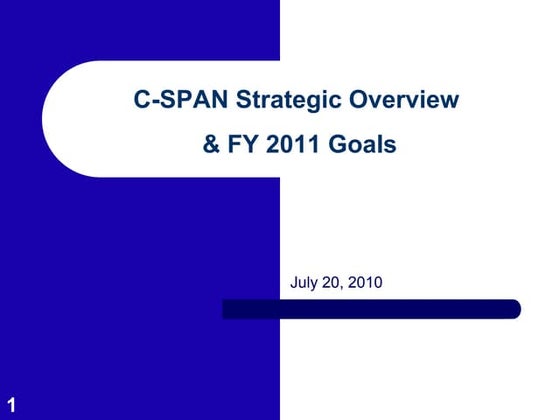 C-SPAN Strategic Overview

& FY 2011 Goals

July 20, 2010

1